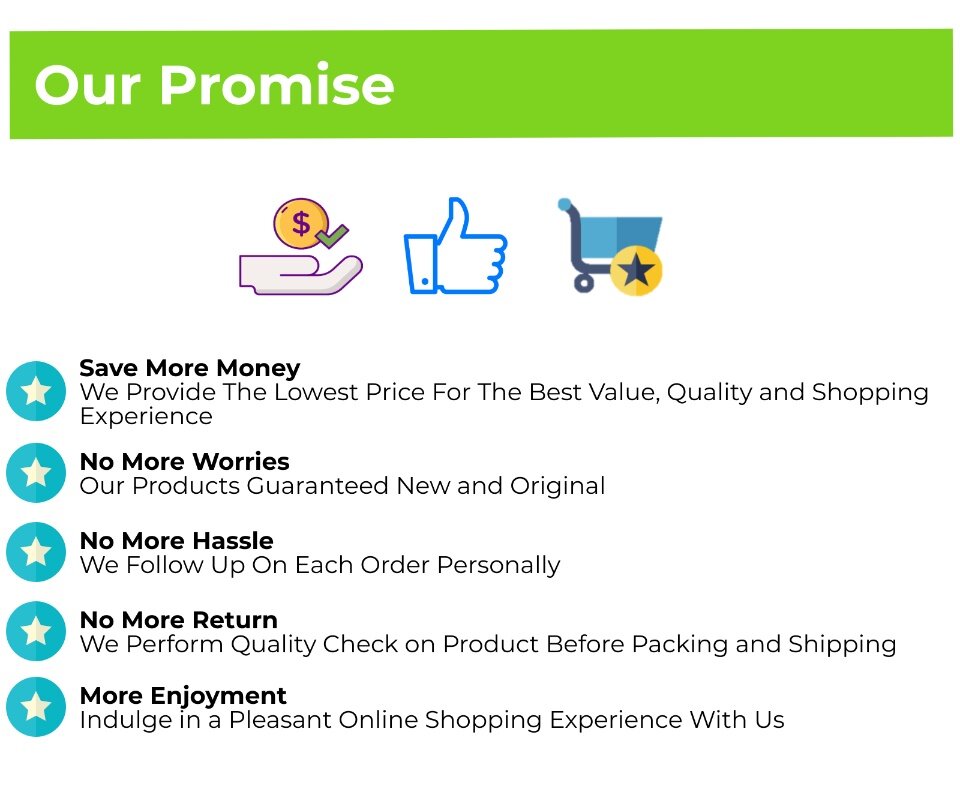 Our Promise

$

Save More Money
We Provide The Lowest Price For The Best Value, Quality and Shopping Experience

No More Worries
Our Products Guaranteed New and Original

No More Hassle
We Follow Up On Each Order Personally

No More Return
We Perform Quality Check on Product Before Packing and Shipping

More Enjoyment
Indulge in a Pleasant Online Shopping Experience With Us